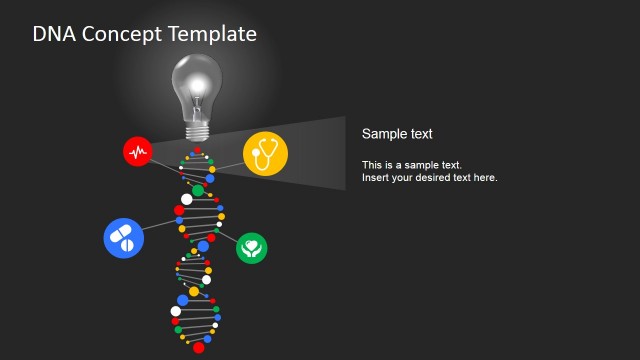 DNA Concept Template

Sample text

This is a sample text.
Insert your desired text here.